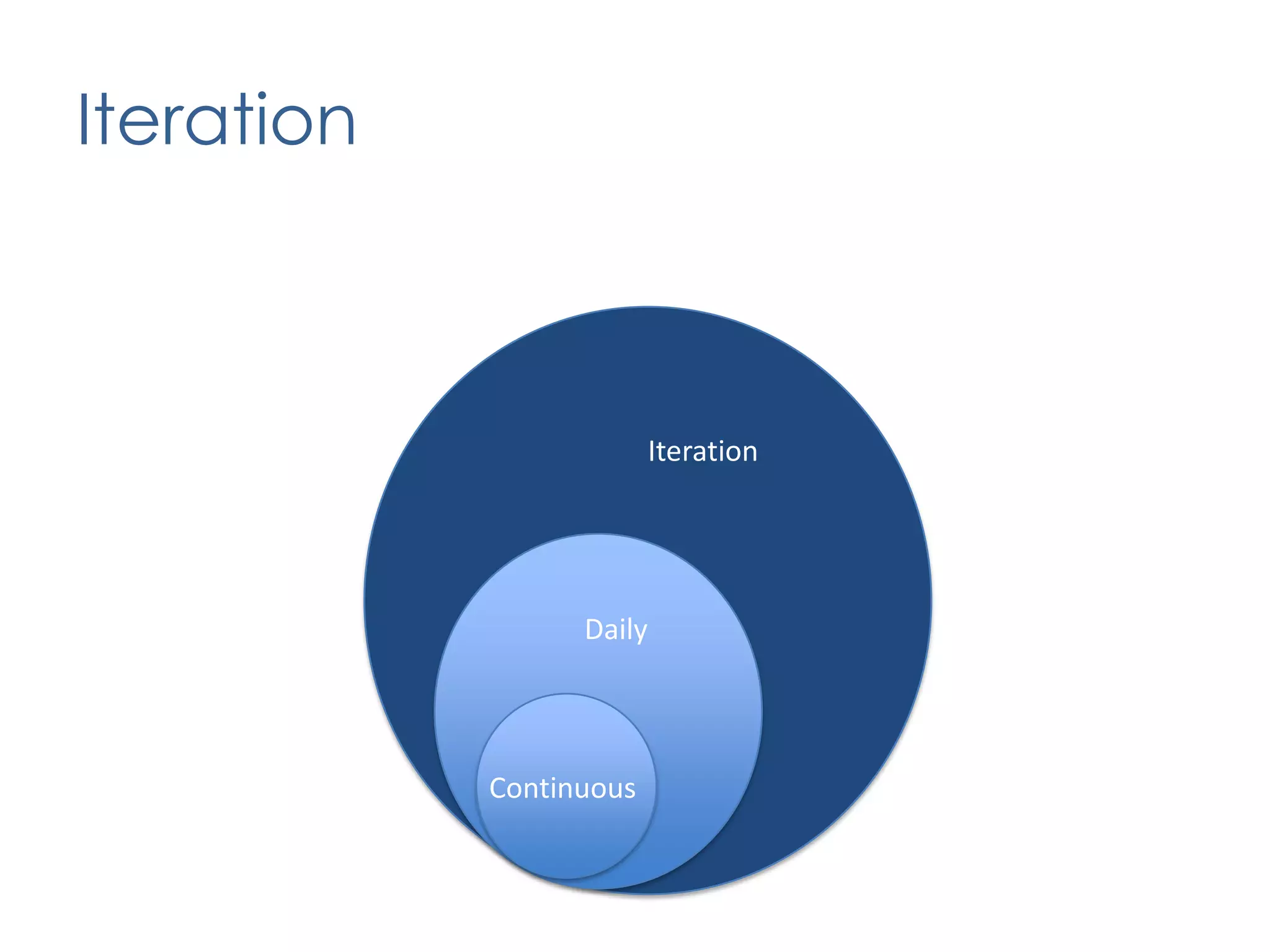 Iteration

Iteration

Daily

Continuous